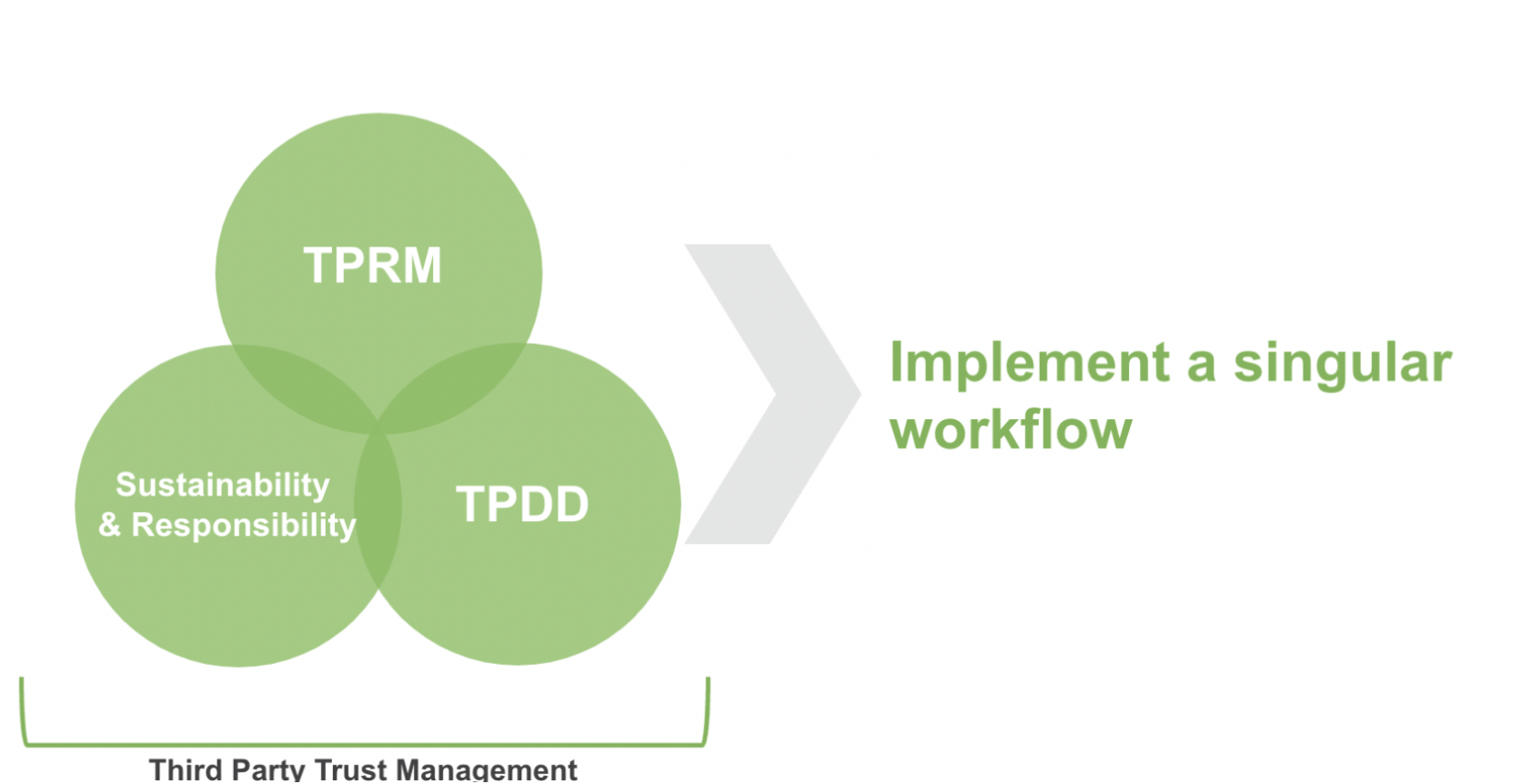 TPRM

Sustainability & Responsibility

TPDD

Implement a singular workflow

Third Party Trust Management